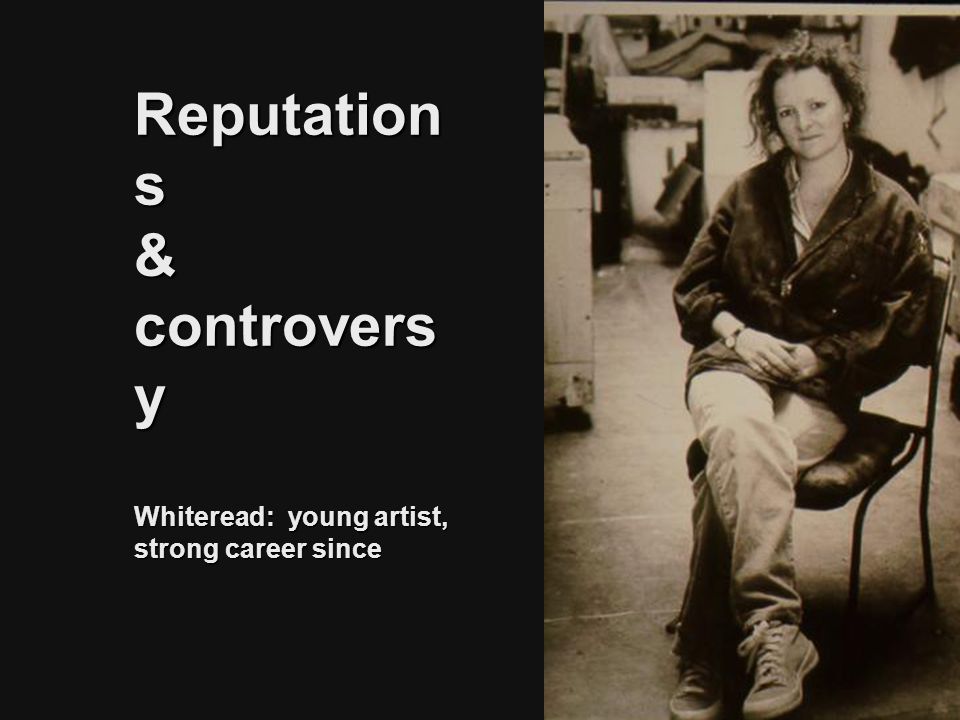 Reputations
&
controversy

Whiteread: young artist, strong career since